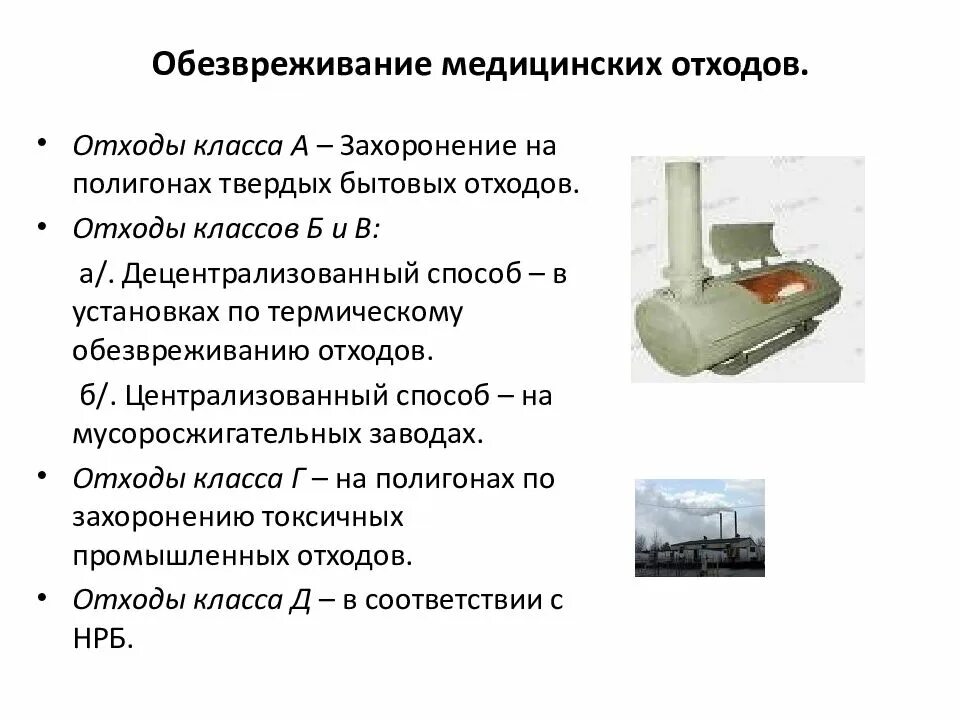 Обезвреживание медицинских отходов.

• Отходы класса А – Захоронение на полигонах твердых бытовых отходов.

• Отходы классов Б и В:

а/. Децентрализованный способ – в установках по термическому обезвреживанию отходов.

б/. Централизованный способ – на мусоросжигательных заводах.

• Отходы класса Г – на полигонах по захоронению токсичных промышленных отходов.

• Отходы класса Д – в соответствии с НРБ.